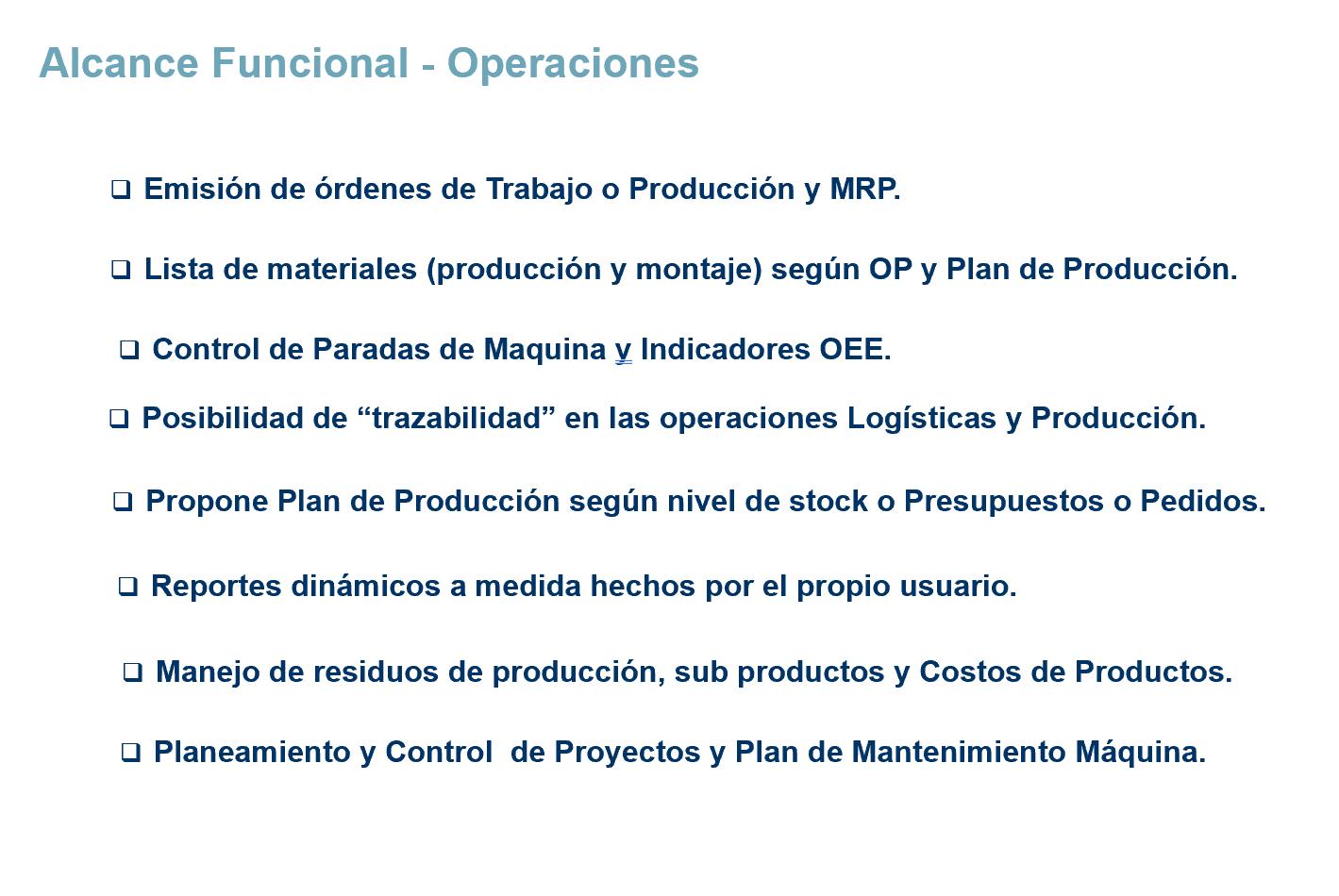 Alcance Funcional - Operaciones

❑ Emisión de órdenes de Trabajo o Producción y MRP.

❑ Lista de materiales (producción y montaje) según OP y Plan de Producción.

❑ Control de Paradas de Maquina y Indicadores OEE.

❑ Posibilidad de “trazabilidad” en las operaciones Logísticas y Producción.

❑ Propone Plan de Producción según nivel de stock o Presupuestos o Pedidos.

❑ Reportes dinámicos a medida hechos por el propio usuario.

❑ Manejo de residuos de producción, sub productos y Costos de Productos.

❑ Planeamiento y Control de Proyectos y Plan de Mantenimiento Máquina.